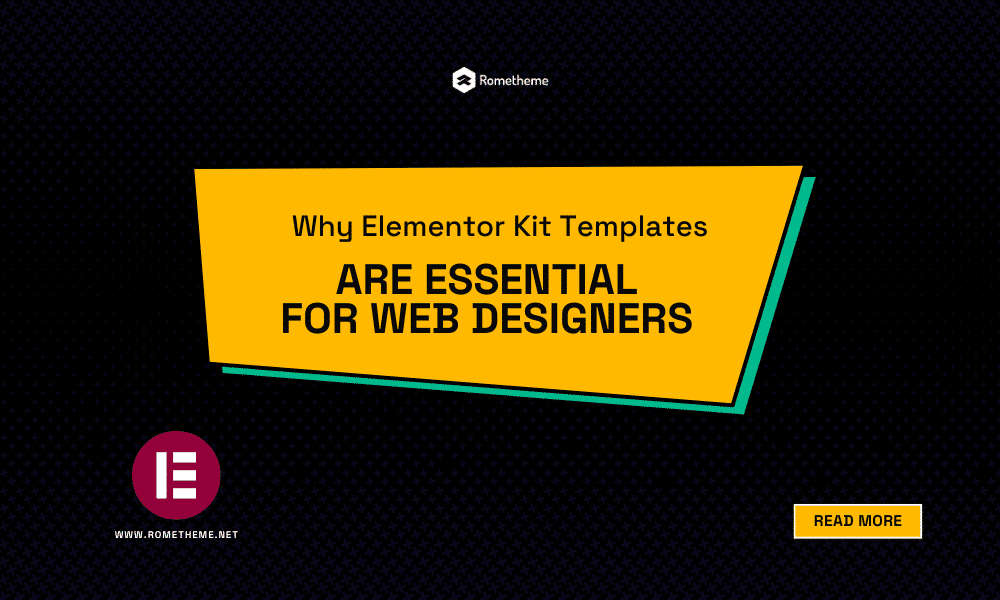 Rometheme

Why Elementor Kit Templates

ARE ESSENTIAL FOR WEB DESIGNERS

WWW.ROMETHEME.NET

READ MORE